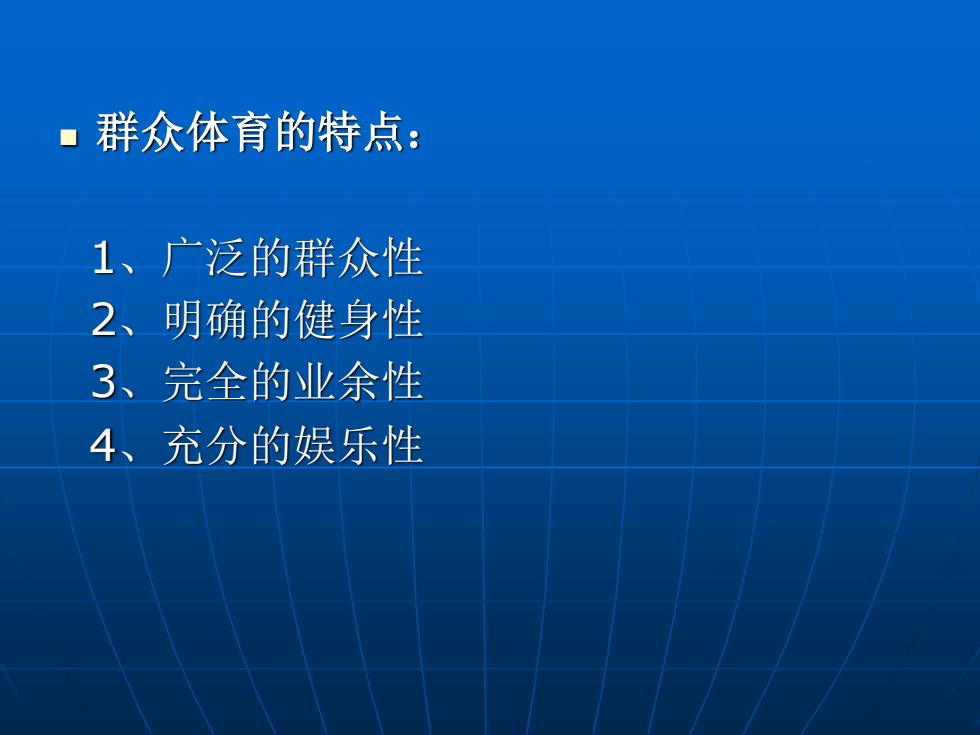 群众体育的特点：

1、广泛的群众性
2、明确的健身性
3、完全的业余性
4、充分的娱乐性